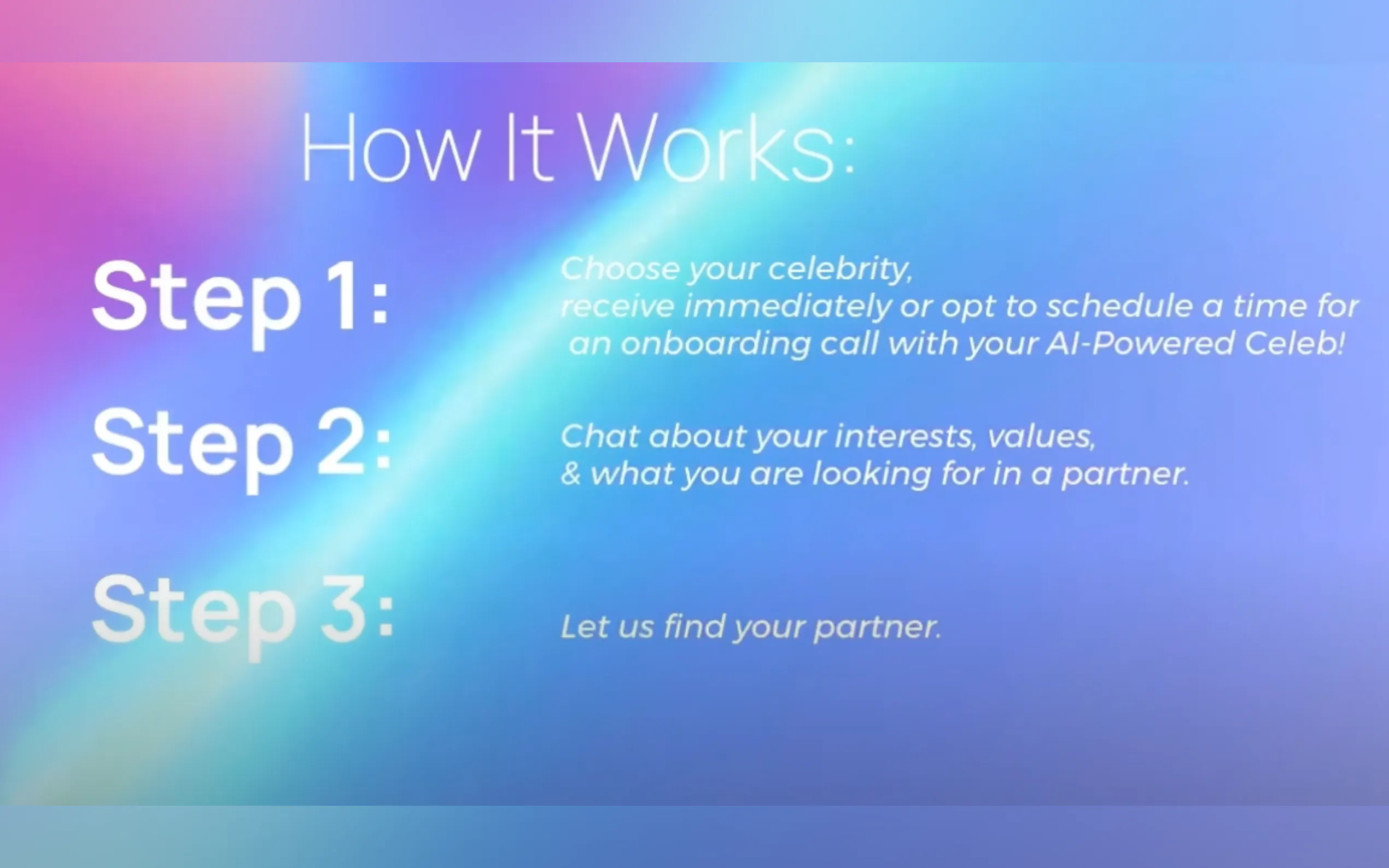 How It Works:

Step 1:

Choose your celebrity, receive immediately or opt to schedule a time for an onboarding call with your AI-Powered Celeb!

Step 2:

Chat about your interests, values, & what you are looking for in a partner.

Step 3:

Let us find your partner.